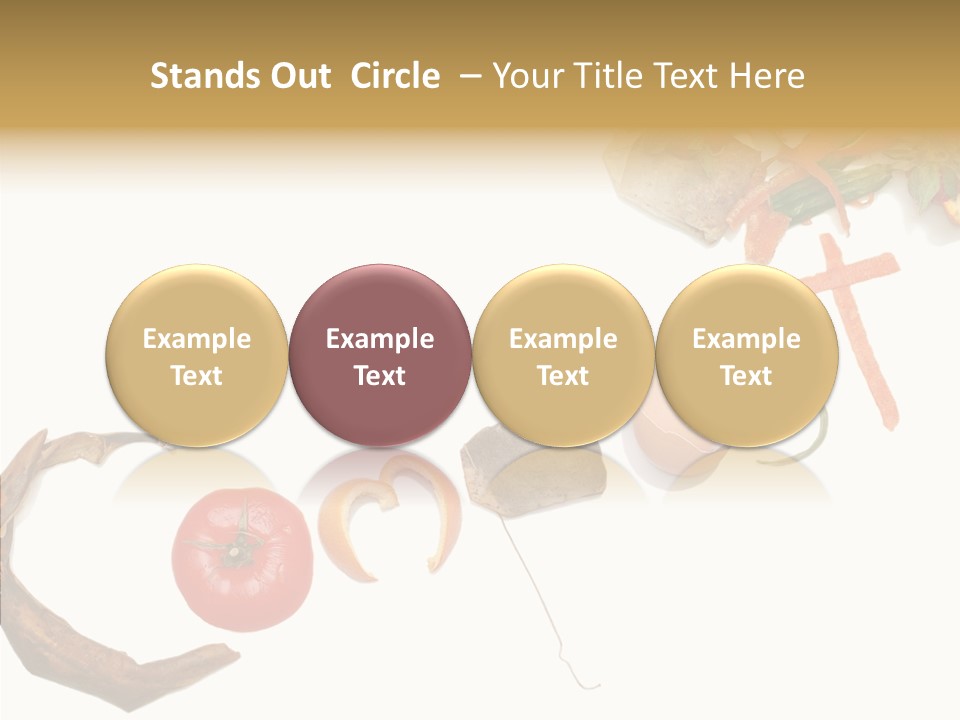 Stands Out Circle – Your Title Text Here

Example Text

Example Text

Example Text

Example Text